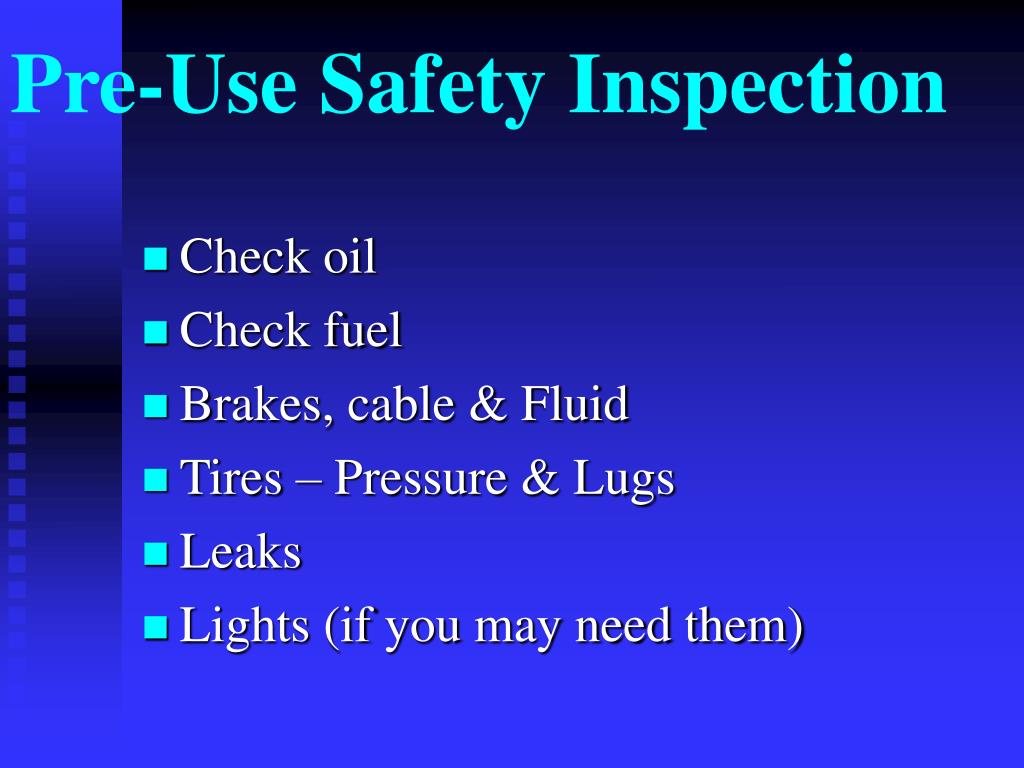 Pre-Use Safety Inspection

- Check oil
- Check fuel
- Brakes, cable & Fluid
- Tires – Pressure & Lugs
- Leaks
- Lights (if you may need them)